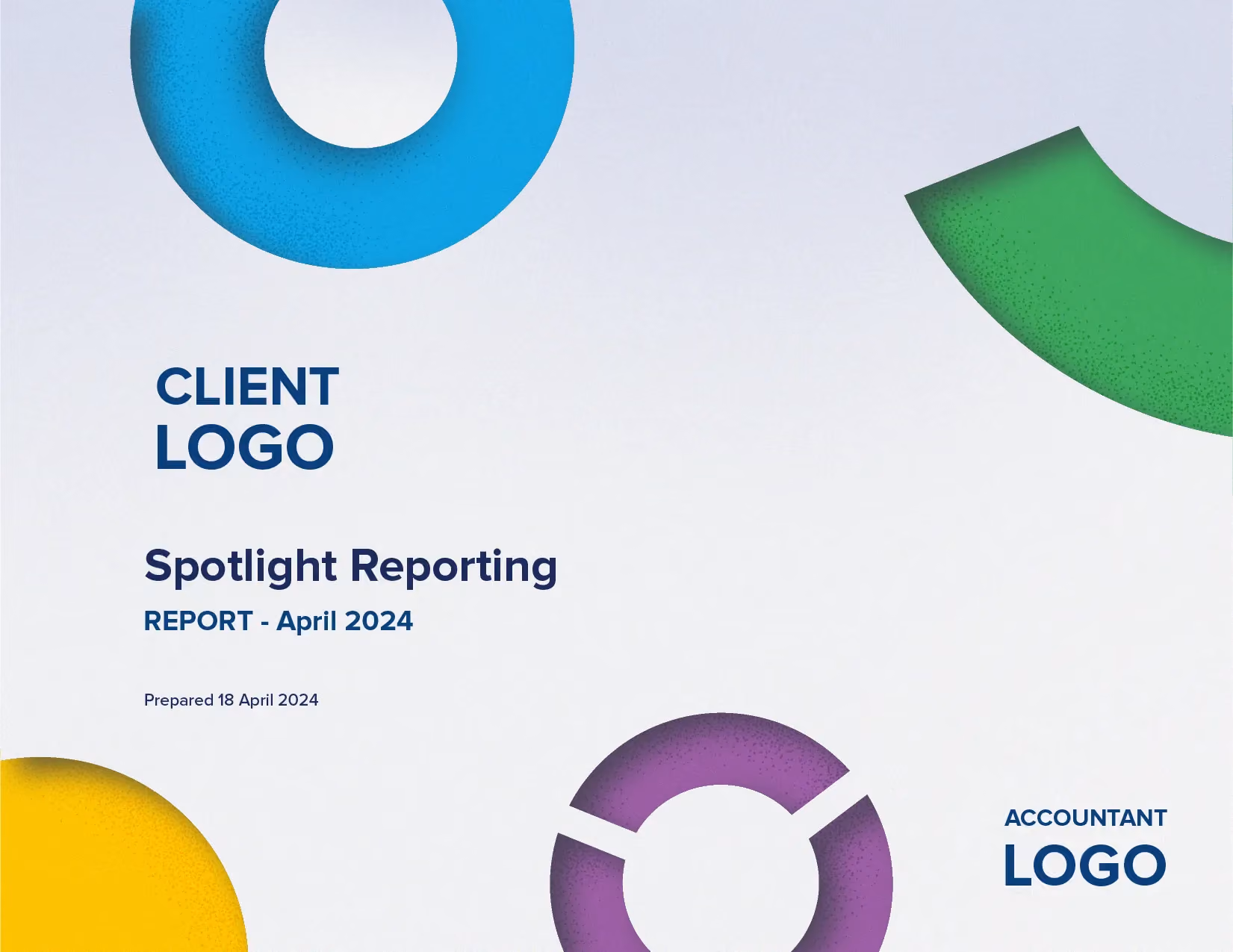 CLIENT
LOGO

Spotlight Reporting

REPORT - April 2024

Prepared 18 April 2024

ACCOUNTANT
LOGO